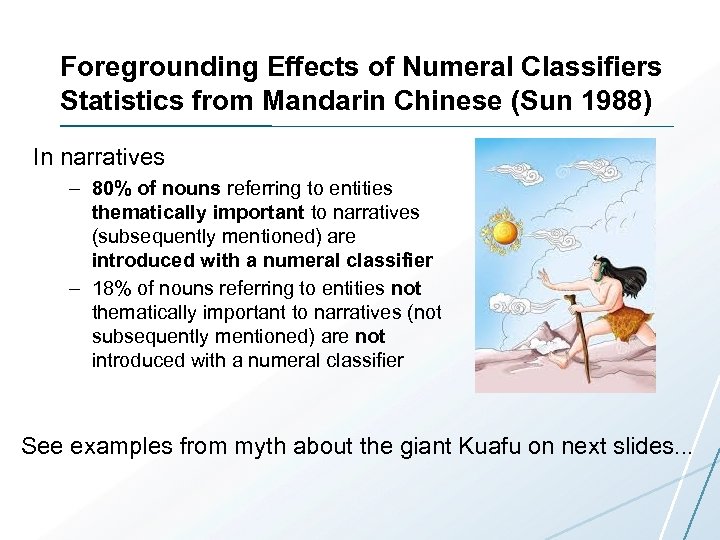 Foregrounding Effects of Numeral Classifiers Statistics from Mandarin Chinese (Sun 1988)

In narratives

– 80% of nouns referring to entities thematically important to narratives (subsequently mentioned) are introduced with a numeral classifier

– 18% of nouns referring to entities not thematically important to narratives (not subsequently mentioned) are not introduced with a numeral classifier

See examples from myth about the giant Kuafu on next slides...